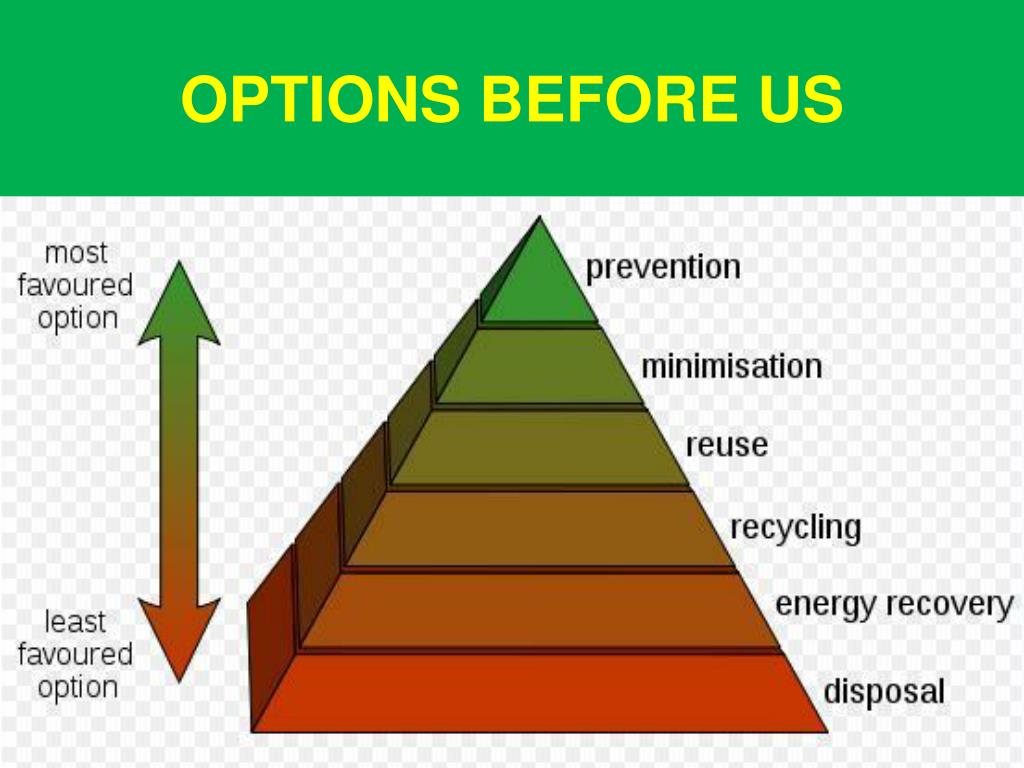 OPTIONS BEFORE US

most favoured option

least favoured option

prevention

minimisation

reuse

recycling

energy recovery

disposal